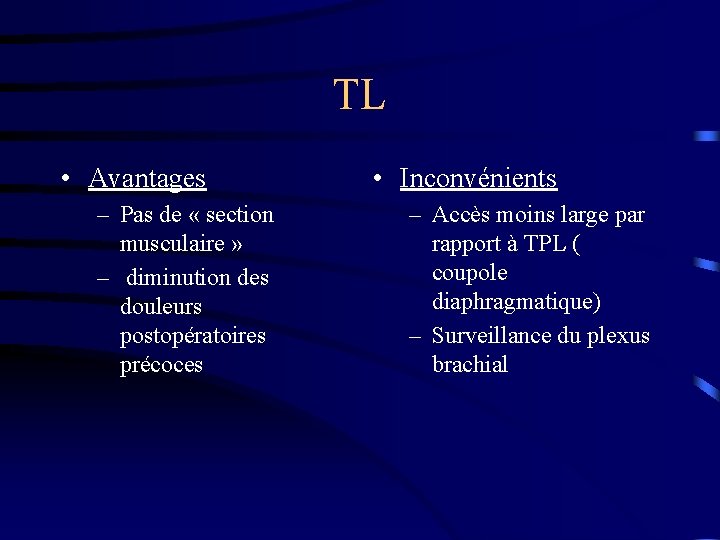 TL

• Avantages
– Pas de « section musculaire »
– diminution des douleurs postopératoires précoces

• Inconvénients
– Accès moins large par rapport à TPL ( coupole diaphragmatique)
– Surveillance du plexus brachial